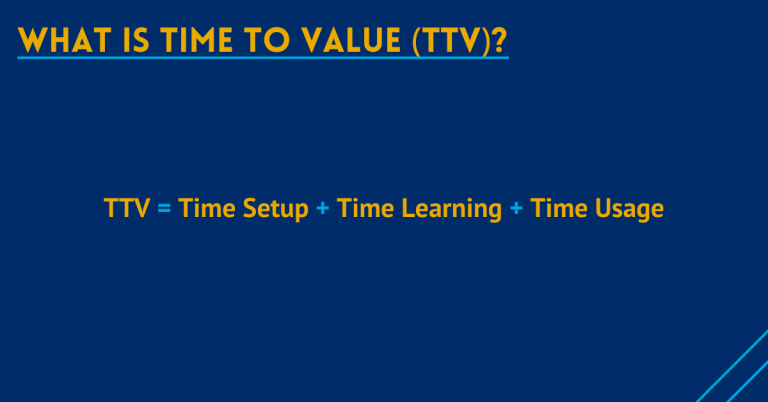 WHAT IS TIME TO VALUE (TTV)?

TTV = Time Setup + Time Learning + Time Usage